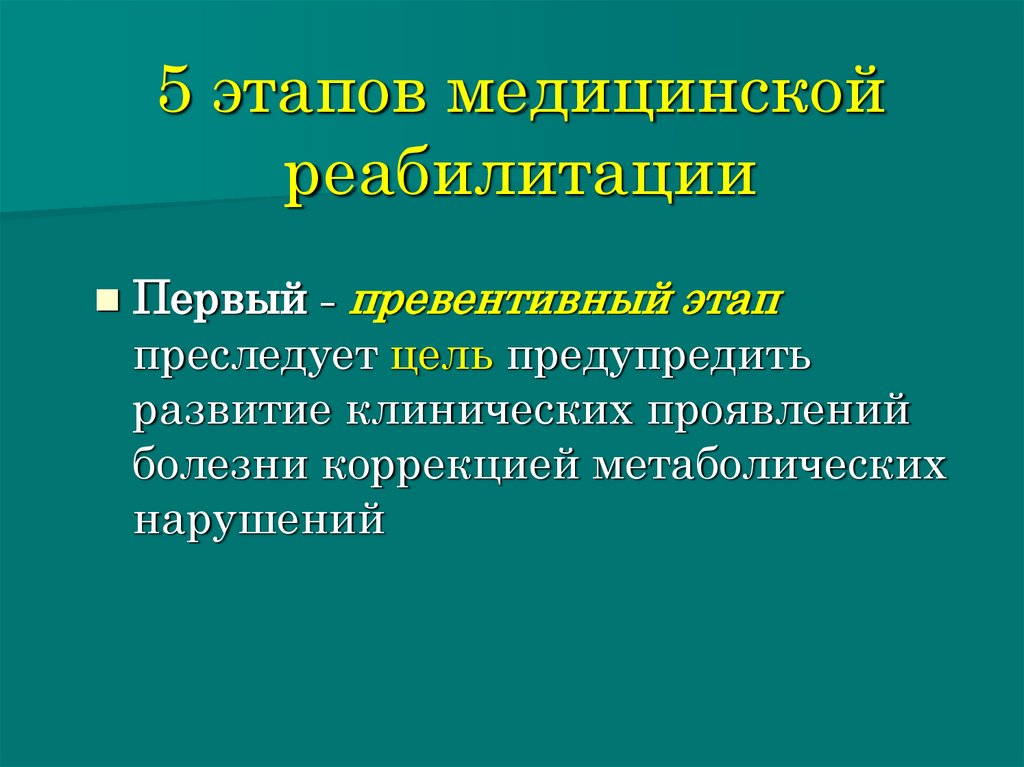 5 этапов медицинской реабилитации

Первый - превентивный этап преследует цель предупредить развитие клинических проявлений болезни коррекцией метаболических нарушений